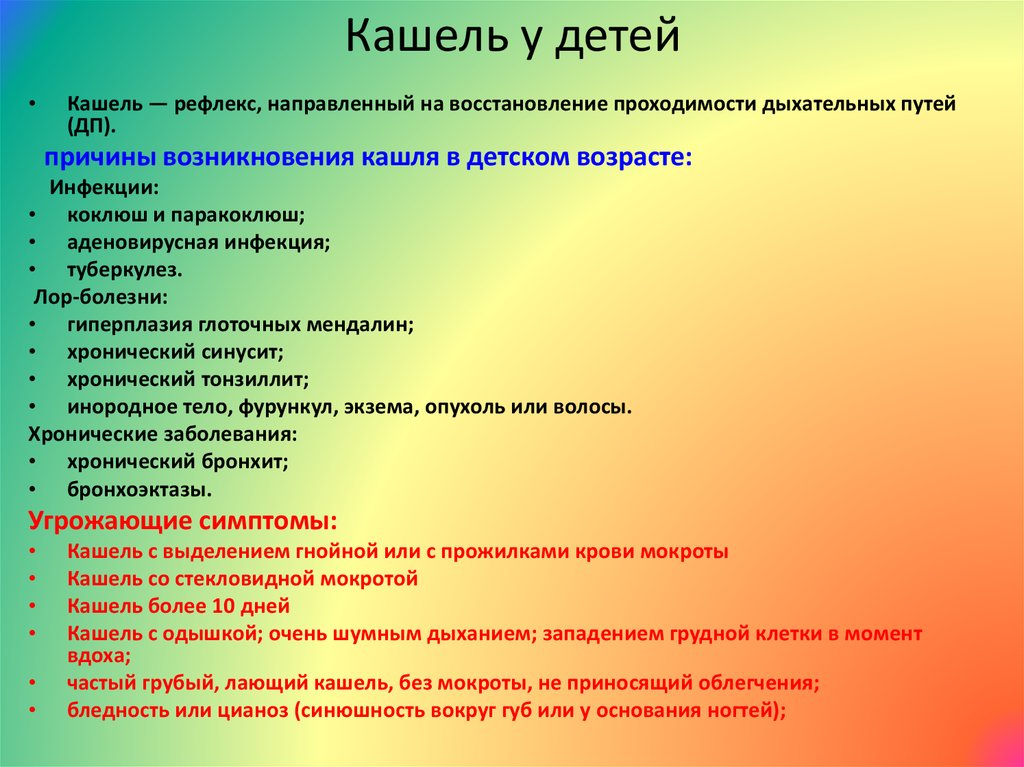 Кашель у детей

• Кашель — рефлекс, направленный на восстановление проходимости дыхательных путей (ДП).

причины возникновения кашля в детском возрасте:

Инфекции:
• коклюш и паракоклюш;
• аденовирусная инфекция;
• туберкулез.

Лор-болезни:
• гиперплазия глоточных мендалин;
• хронический синусит;
• хронический тонзиллит;
• инородное тело, фурункул, экзема, опухоль или волосы.

Хронические заболевания:
• хронический бронхит;
• бронхоэктазы.

Угрожающие симптомы:
• Кашель с выделением гнойной или с прожилками крови мокроты
• Кашель со стекловидной мокротой
• Кашель более 10 дней
• Кашель с одышкой; очень шумным дыханием; западением грудной клетки в момент вдоха;
• частый грубый, лающий кашель, без мокроты, не приносящий облегчения;
• бледность или цианоз (синюшность вокруг губ или у основания ногтей);